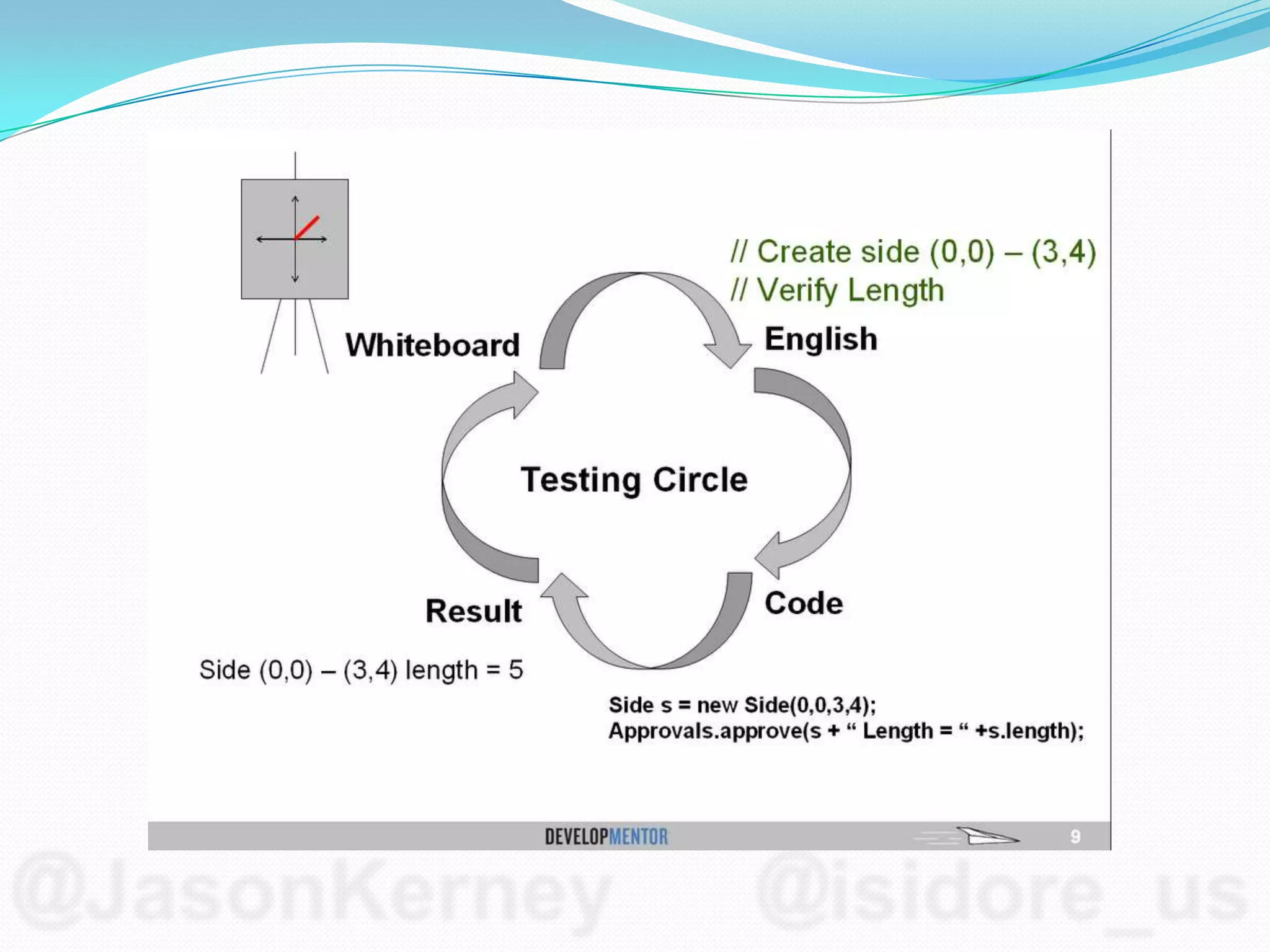 // Create side (0,0) – (3,4)
// Verify Length

Whiteboard

English

Testing Circle

Result

Code

Side (0,0) – (3,4) length = 5

Side s = new Side(0,0,3,4);
Approvals.approve(s + “ Length = “ +s.length);

DEVELOPMENTOR

9

@JasonKerney @isidore_us